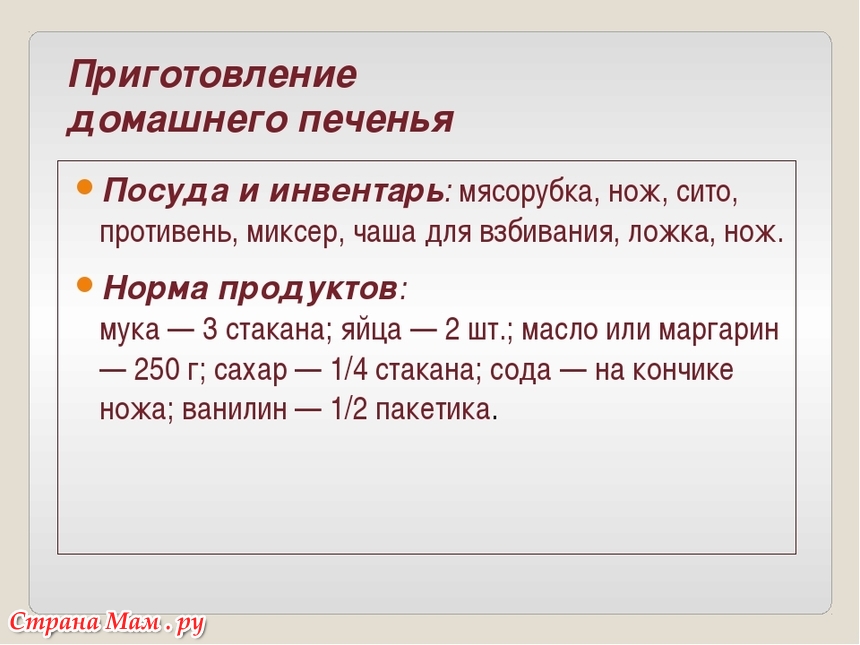 Приготовление домашнего печенья

Посуда и инвентарь: мясорубка, нож, сито, противень, миксер, чаша для взбивания, ложка, нож.

Норма продуктов:
мука — 3 стакана; яйца — 2 шт.; масло или маргарин — 250 г; сахар — 1/4 стакана; сода — на кончике ножа; ванилин — 1/2 пакетика.

Страна Мам . ру